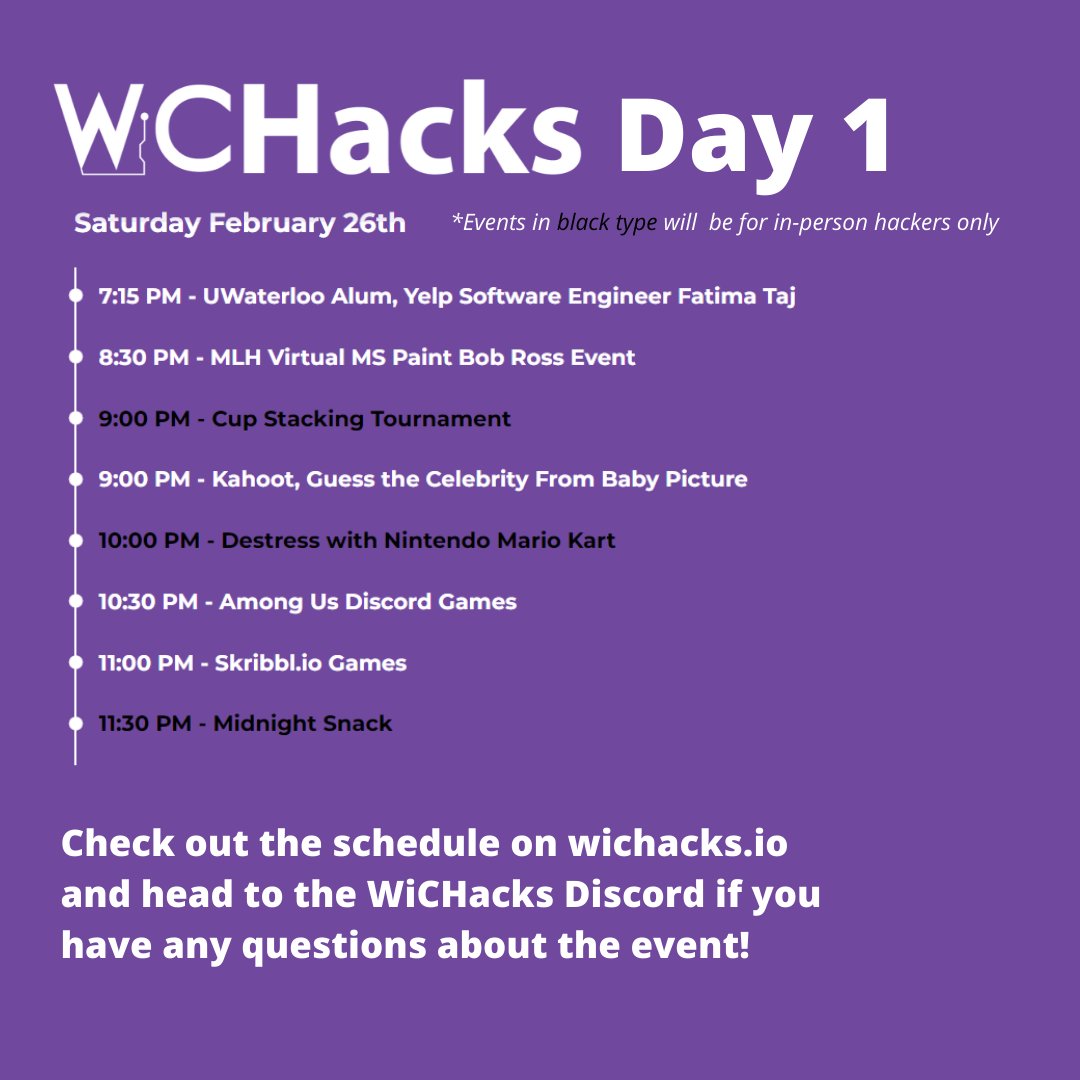 WiCHacks Day 1

Saturday February 26th

*Events in black type will be for in-person hackers only

7:15 PM - UWaterloo Alum, Yelp Software Engineer Fatima Taj

8:30 PM - MLH Virtual MS Paint Bob Ross Event

9:00 PM - Cup Stacking Tournament

9:00 PM - Kahoot, Guess the Celebrity From Baby Picture

10:00 PM - Destress with Nintendo Mario Kart

10:30 PM - Among Us Discord Games

11:00 PM - Skribbl.io Games

11:30 PM - Midnight Snack

Check out the schedule on wichacks.io and head to the WiCHacks Discord if you have any questions about the event!